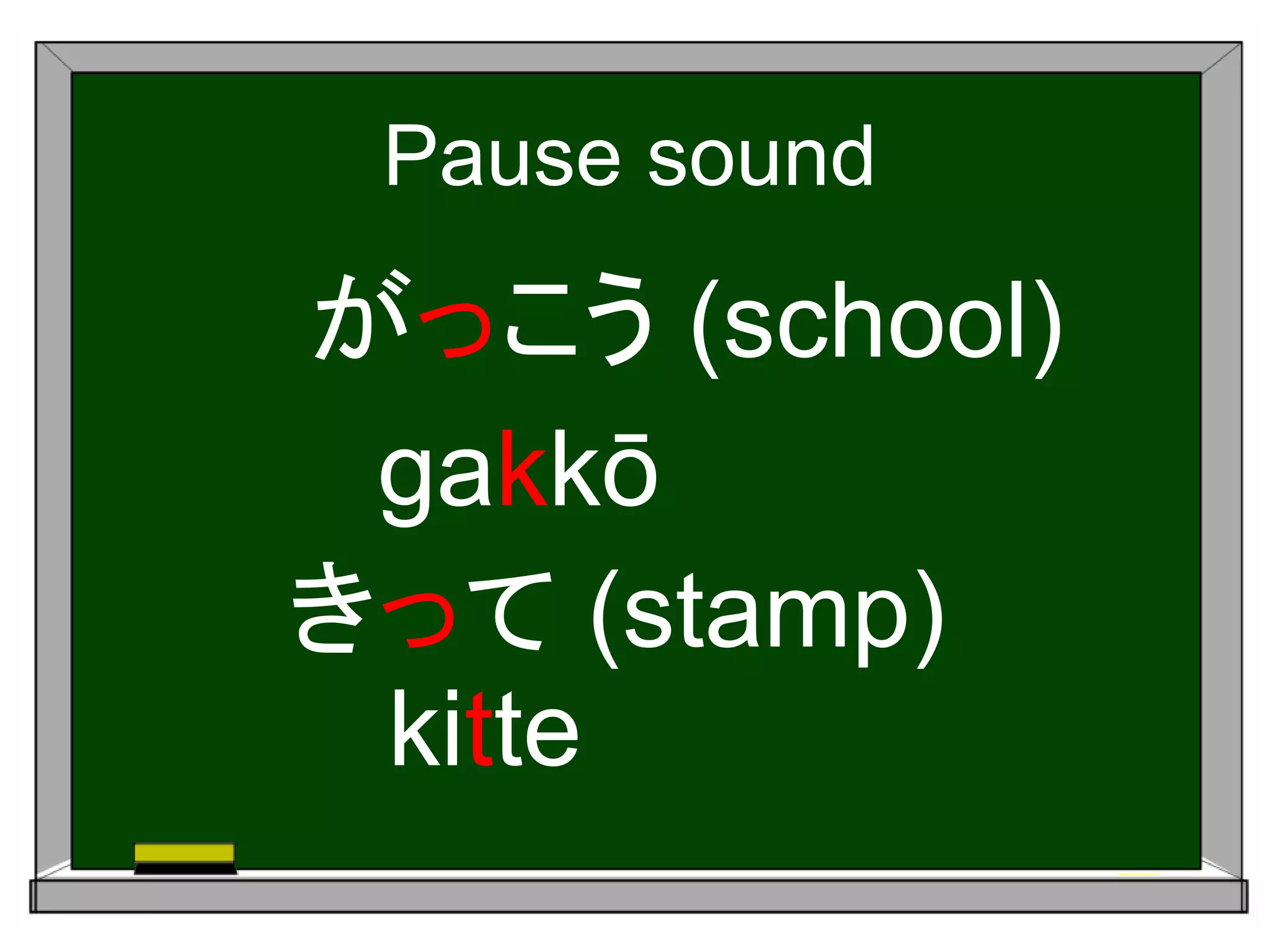 Pause sound

がっこう (school)

gakkō

きって (stamp)

kitte